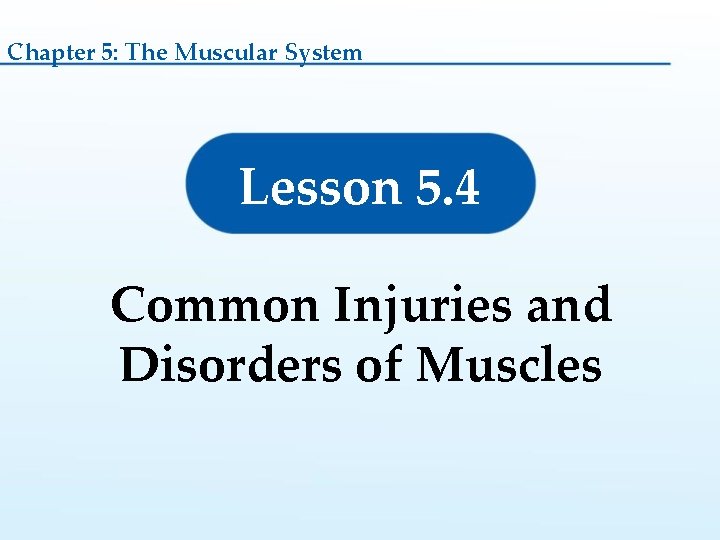 Chapter 5: The Muscular System

Lesson 5.4

Common Injuries and Disorders of Muscles